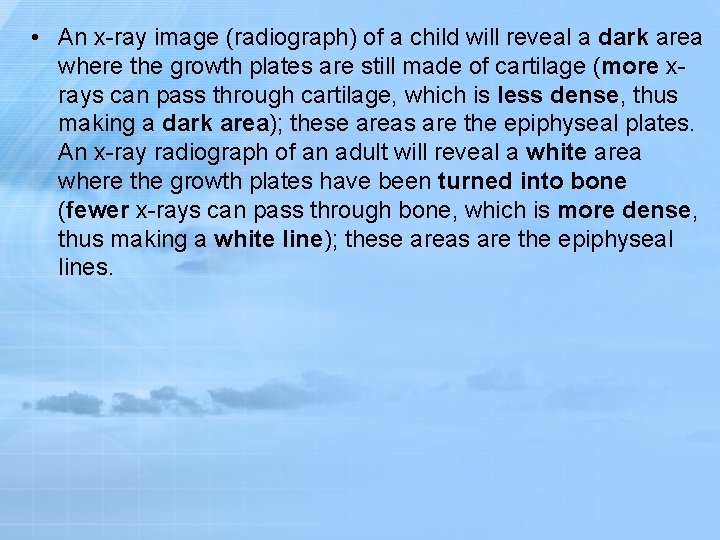 • An x-ray image (radiograph) of a child will reveal a dark area where the growth plates are still made of cartilage (more x-rays can pass through cartilage, which is less dense, thus making a dark area); these areas are the epiphyseal plates. An x-ray radiograph of an adult will reveal a white area where the growth plates have been turned into bone (fewer x-rays can pass through bone, which is more dense, thus making a white line); these areas are the epiphyseal lines.